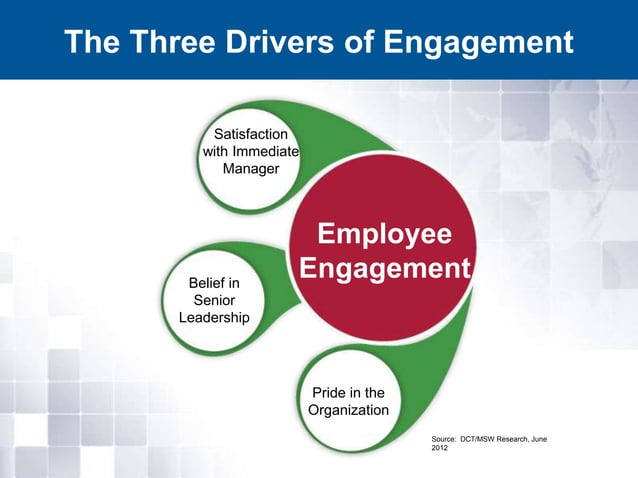 The Three Drivers of Engagement

Satisfaction with Immediate Manager

Employee Engagement

Belief in Senior Leadership

Pride in the Organization

Source: DCT/MSW Research, June 2012